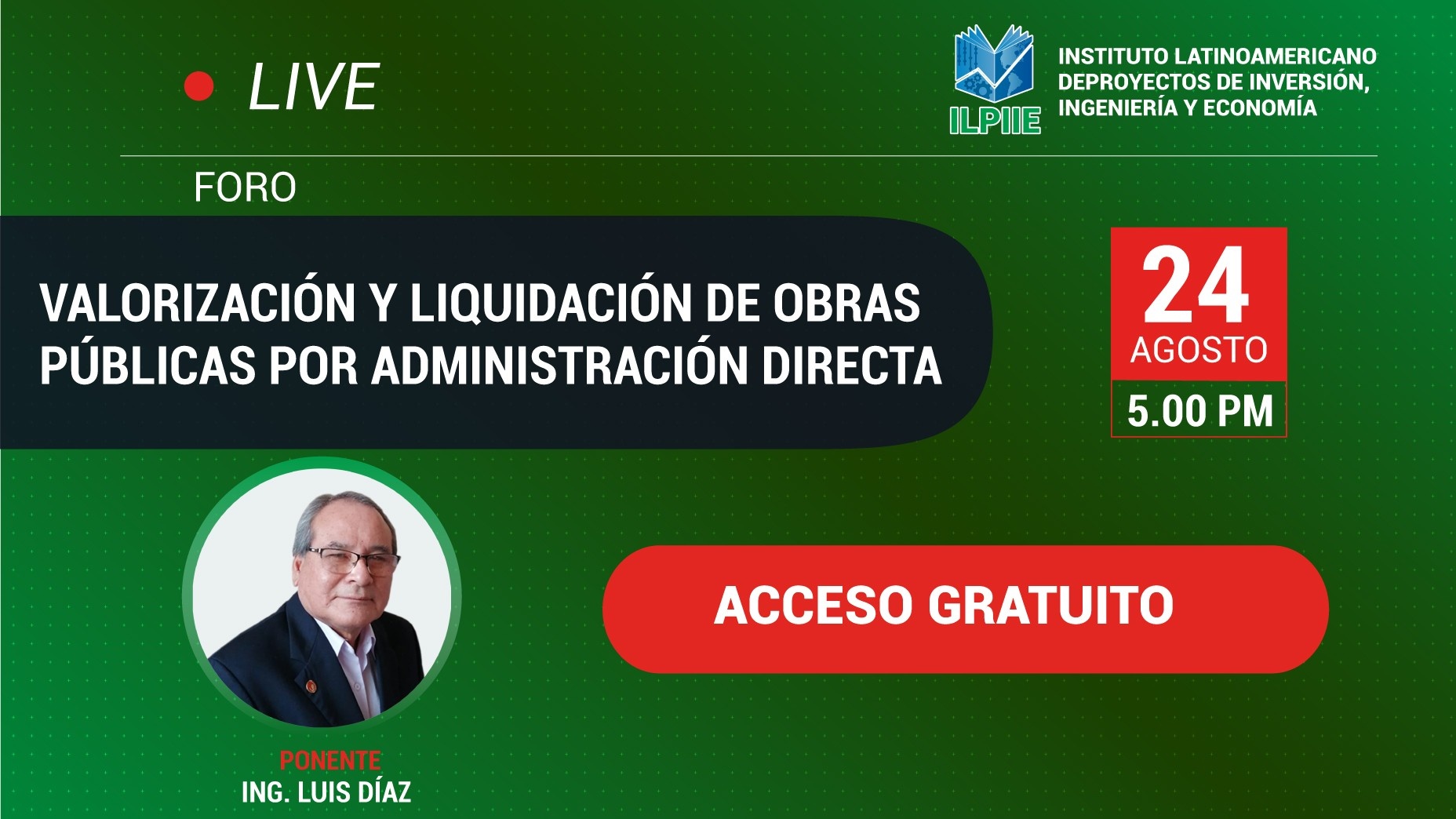 LIVE

ILPIIE
INSTITUTO LATINOAMERICANO DEPROYECTOS DE INVERSIÓN, INGENIERÍA Y ECONOMÍA

FORO

VALORIZACIÓN Y LIQUIDACIÓN DE OBRAS PÚBLICAS POR ADMINISTRACIÓN DIRECTA

24
AGOSTO
5.00 PM

ACCESO GRATUITO

PONENTE
ING. LUIS DÍAZ